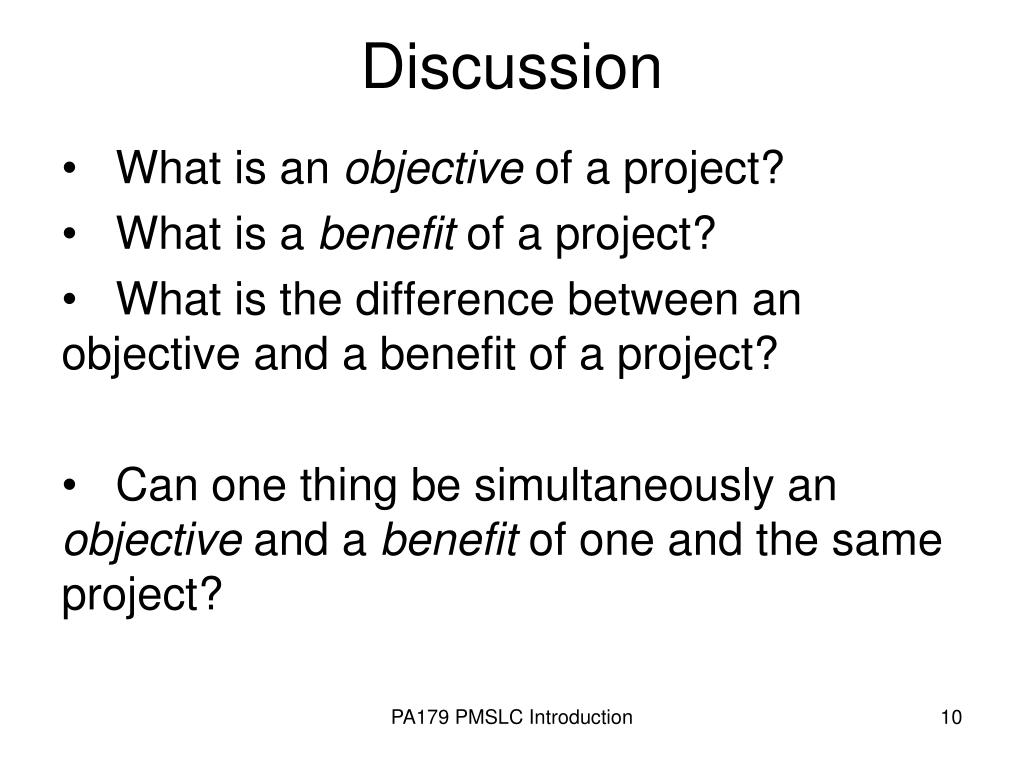 Discussion

• What is an objective of a project?
• What is a benefit of a project?
• What is the difference between an objective and a benefit of a project?

• Can one thing be simultaneously an objective and a benefit of one and the same project?

PA179 PMSLC Introduction

10